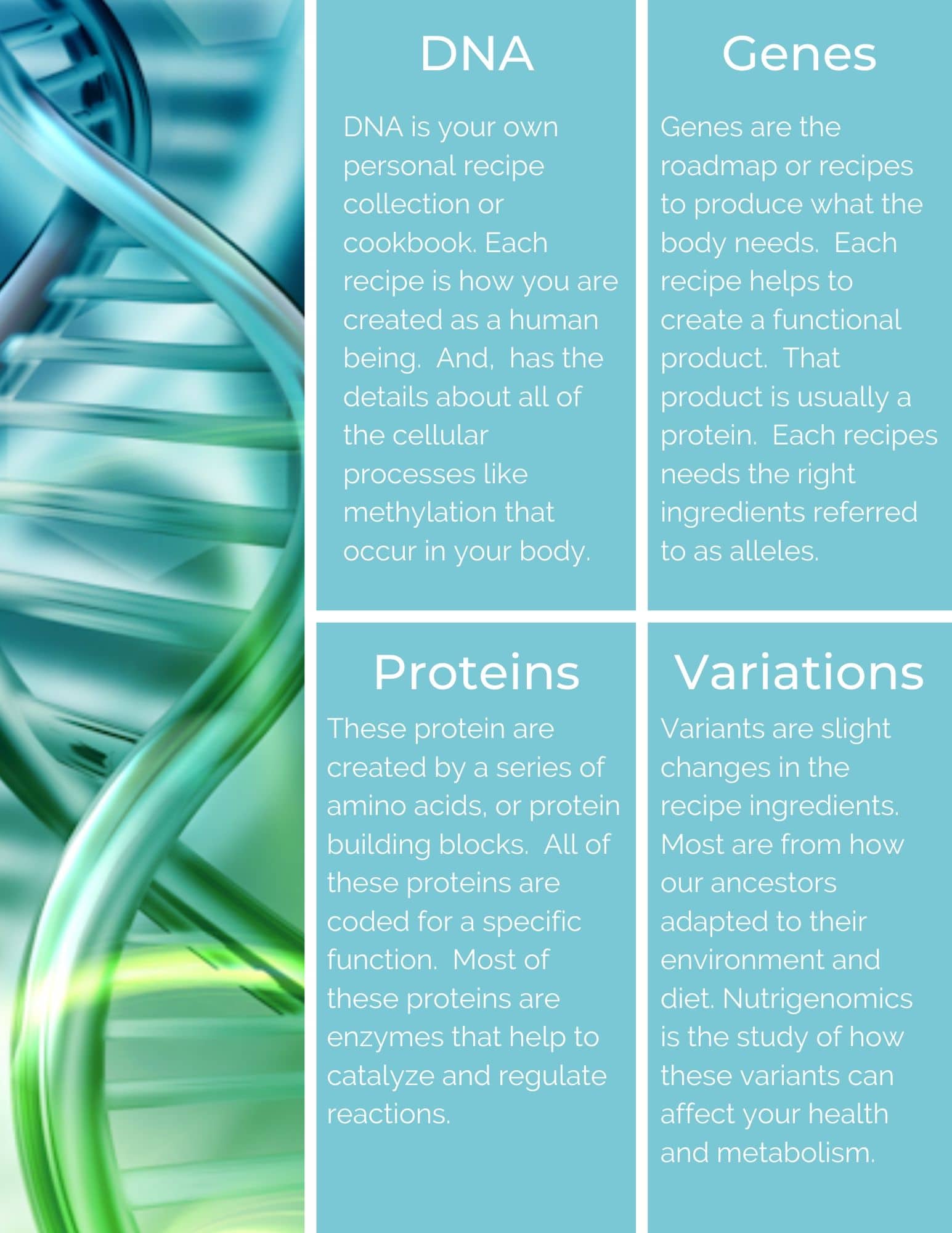 DNA

DNA is your own personal recipe collection or cookbook. Each recipe is how you are created as a human being.  And,  has the details about all of the cellular processes like methylation that occur in your body.

Genes

Genes are the roadmap or recipes to produce what the body needs.  Each recipe helps to create a functional product.  That product is usually a protein.  Each recipes needs the right ingredients referred to as alleles.

Proteins

These protein are created by a series of amino acids, or protein building blocks.  All of these proteins are coded for a specific function.  Most of these proteins are enzymes that help to catalyze and regulate reactions.

Variations

Variants are slight changes in the recipe ingredients. Most are from how our ancestors adapted to their environment and diet. Nutrigenomics is the study of how these variants can affect your health and metabolism.